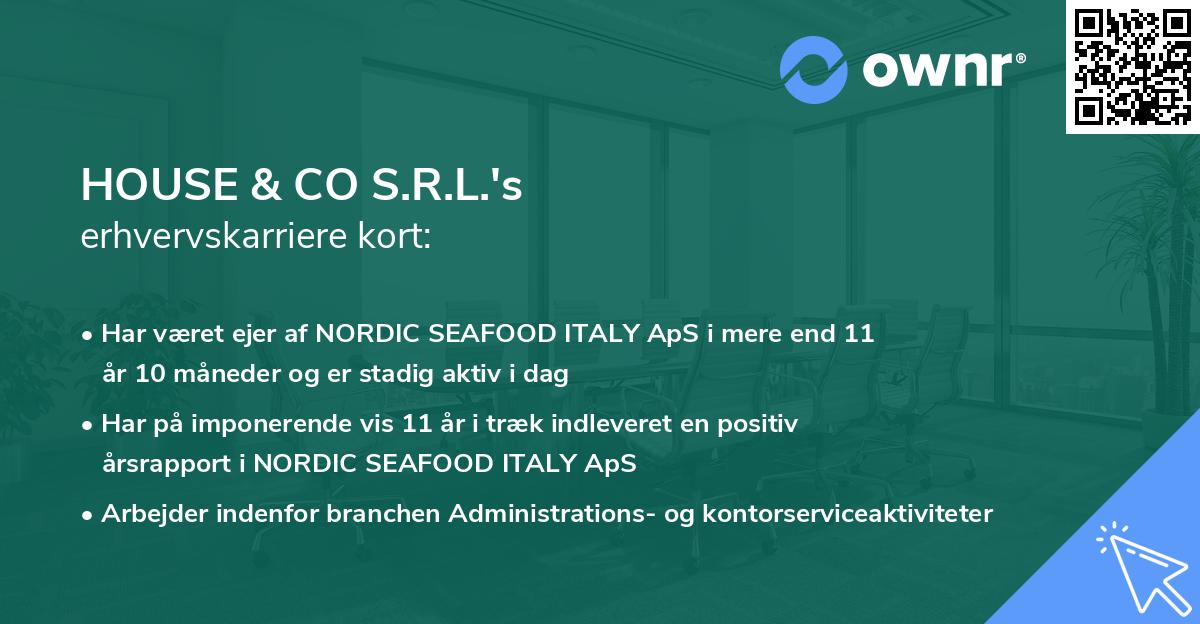 ownr®

HOUSE & CO S.R.L.'s
erhvervskarriere kort:

• Har været ejer af NORDIC SEAFOOD ITALY ApS i mere end 11 år 10 måneder og er stadig aktiv i dag

• Har på imponerende vis 11 år i træk indleveret en positiv årsrapport i NORDIC SEAFOOD ITALY ApS

• Arbejder indenfor branchen Administrations- og kontorserviceaktiviteter